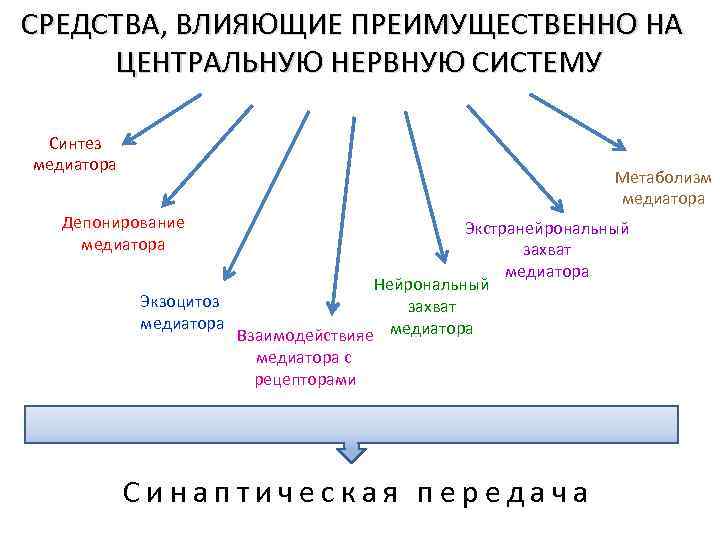 СРЕДСТВА, ВЛИЯЮЩИЕ ПРЕИМУЩЕСТВЕННО НА ЦЕНТРАЛЬНУЮ НЕРВНУЮ СИСТЕМУ

Синтез медиатора

Депонирование медиатора

Экзоцитоз медиатора

Взаимодействияе медиатора с рецепторами

Нейрональный захват медиатора

Экстранейрональный захват медиатора

Метаболизм медиатора

Синаптическая передача